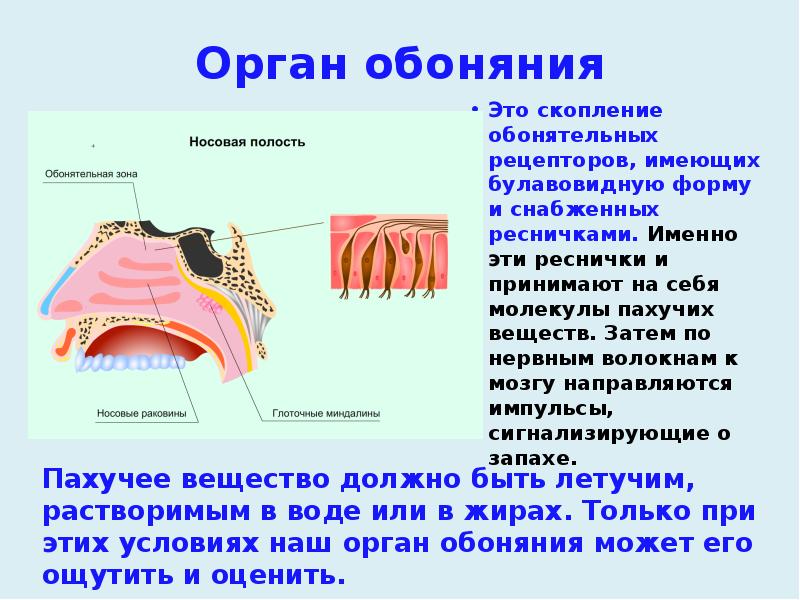 Орган обоняния

Носовая полость

Обонятельная зона

Носовые раковины

Глоточные миндалины

• Это скопление обонятельных рецепторов, имеющих булавовидную форму и снабженных ресничками. Именно эти реснички и принимают на себя молекулы пахучих веществ. Затем по нервным волокнам к мозгу направляются импульсы, сигнализирующие о запахе.

Пахучее вещество должно быть летучим, растворимым в воде или в жирах. Только при этих условиях наш орган обоняния может его ощутить и оценить.